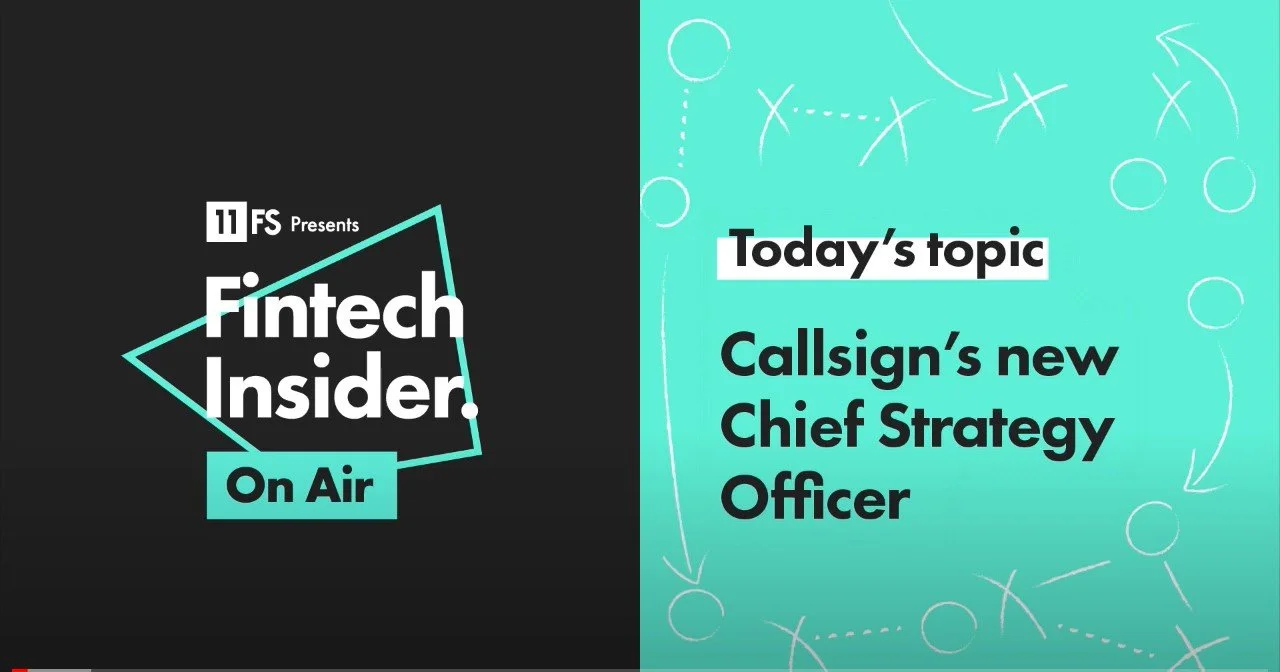 11FS Presents

Fintech Insider.

On Air

Today's topic

Callsign's new Chief Strategy Officer